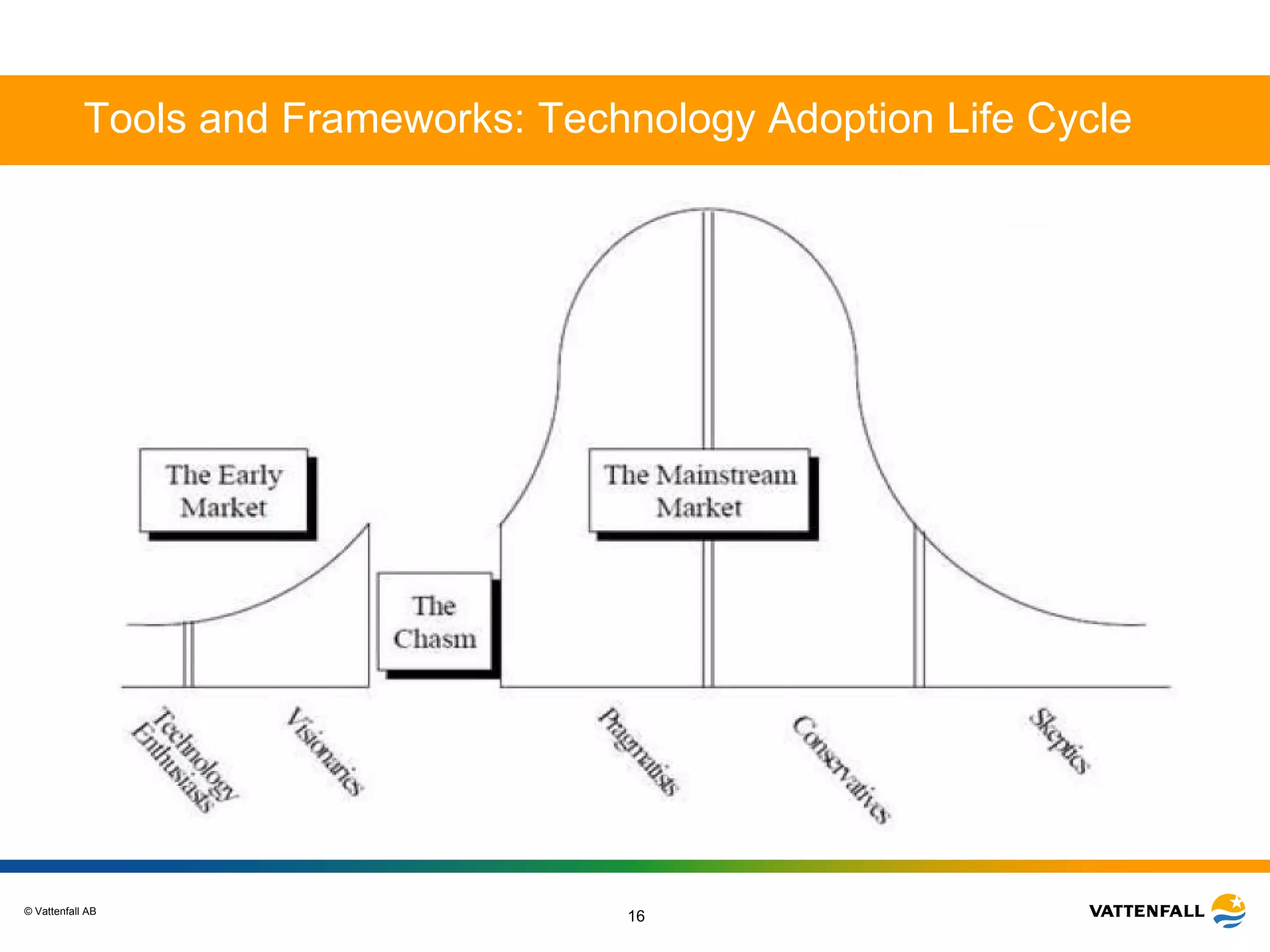 Tools and Frameworks: Technology Adoption Life Cycle

The Early Market

The Chasm

The Mainstream Market

Technology Enthusiasts

Visionaries

Pragmatists

Conservatives

Skeptics

© Vattenfall AB

16

VATTENFALL